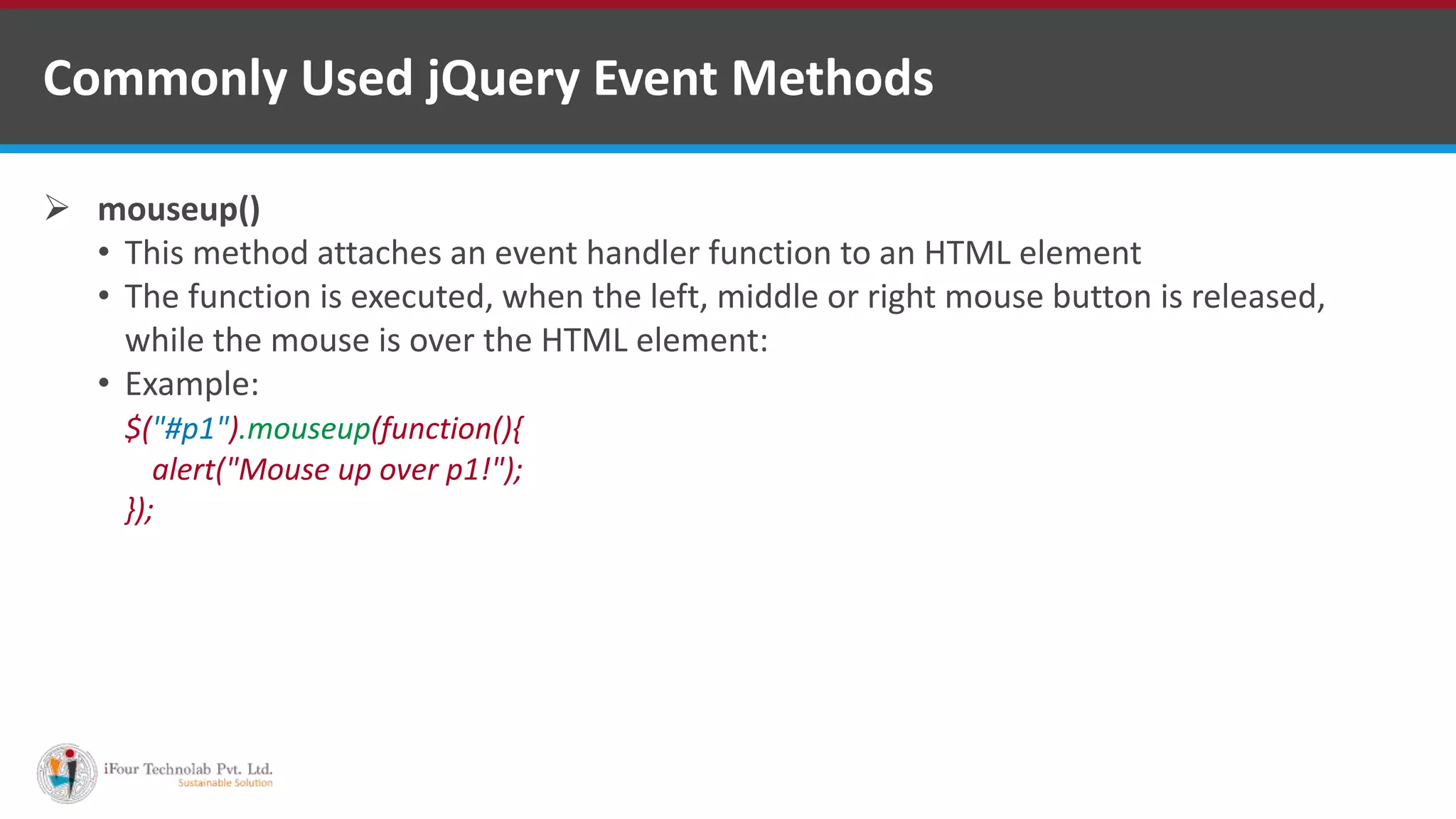 Commonly Used jQuery Event Methods

➢ mouseup()
• This method attaches an event handler function to an HTML element
• The function is executed, when the left, middle or right mouse button is released, while the mouse is over the HTML element:
• Example:
$("#p1").mouseup(function(){
alert("Mouse up over p1!");
});

iFour Technolab Pvt. Ltd.
Sustainable Solution